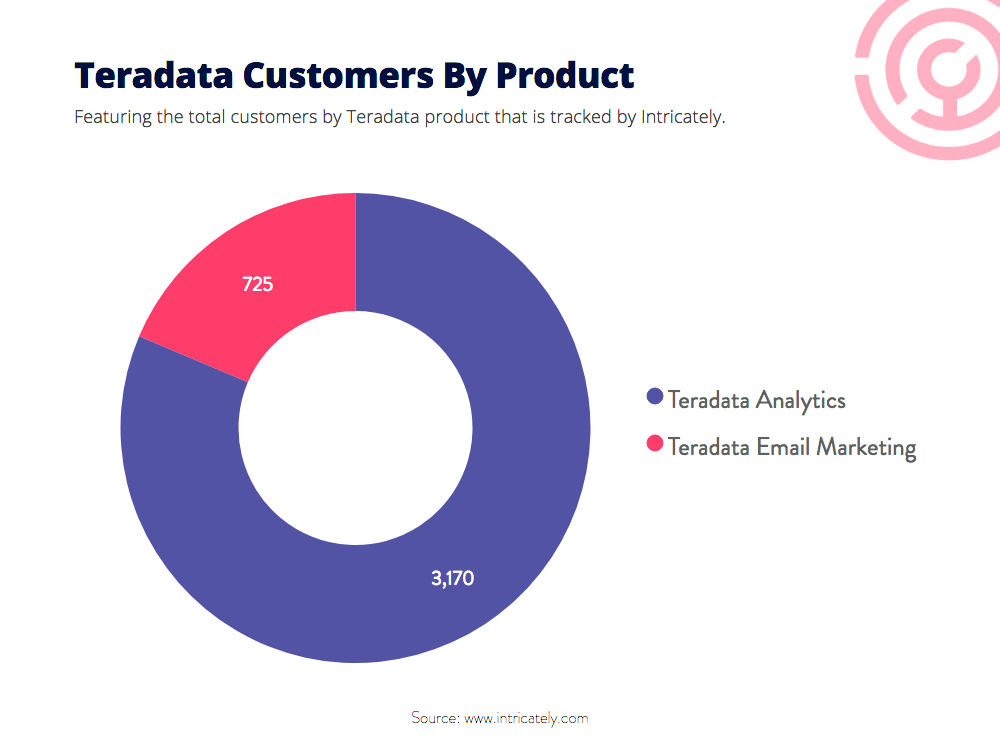 Teradata Customers By Product

Featuring the total customers by Teradata product that is tracked by Intricately.

725

3,170

Teradata Analytics

Teradata Email Marketing

Source: www.intricately.com